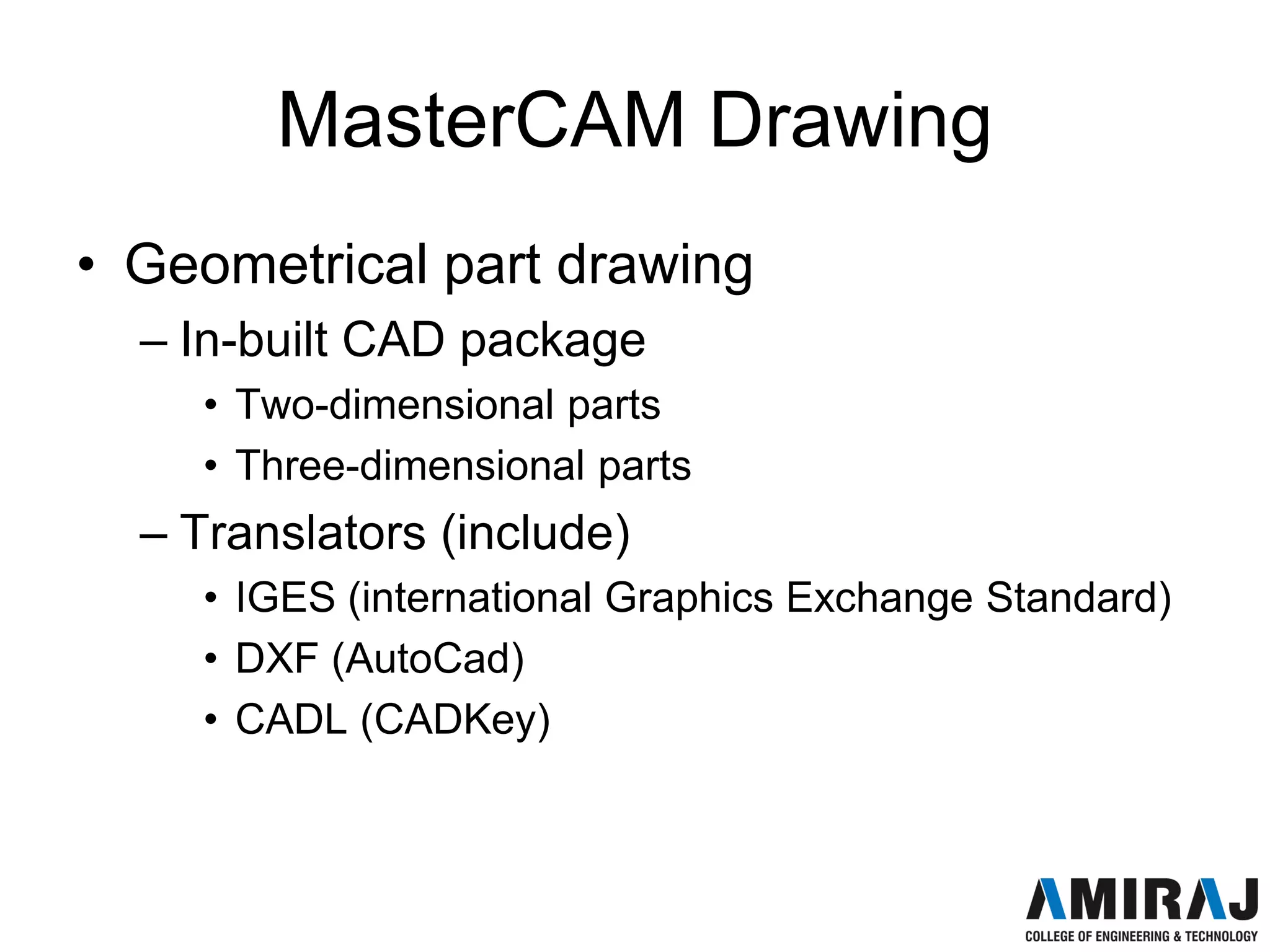 MasterCAM Drawing

• Geometrical part drawing
– In-built CAD package
• Two-dimensional parts
• Three-dimensional parts
– Translators (include)
• IGES (international Graphics Exchange Standard)
• DXF (AutoCad)
• CADL (CADKey)

AMIRAJ
COLLEGE OF ENGINEERING & TECHNOLOGY